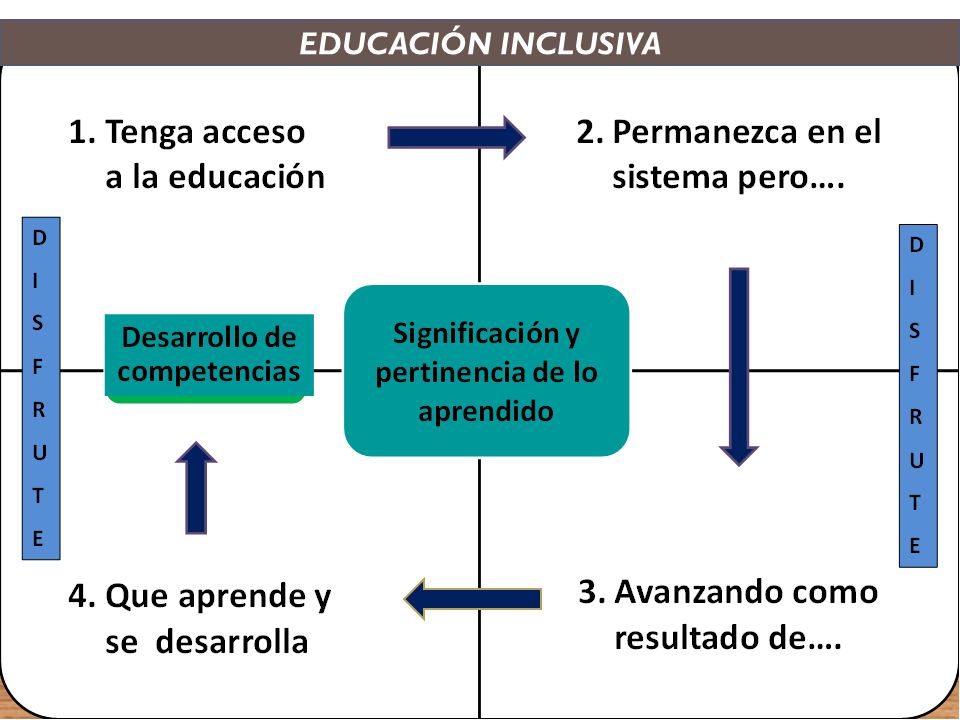 EDUCACIÓN INCLUSIVA

1. Tenga acceso a la educación

2. Permanezca en el sistema pero….

D I S F R U T E

Desarrollo de competencias

Significación y pertinencia de lo aprendido

D I S F R U T E

4. Que aprende y se desarrolla

3. Avanzando como resultado de….